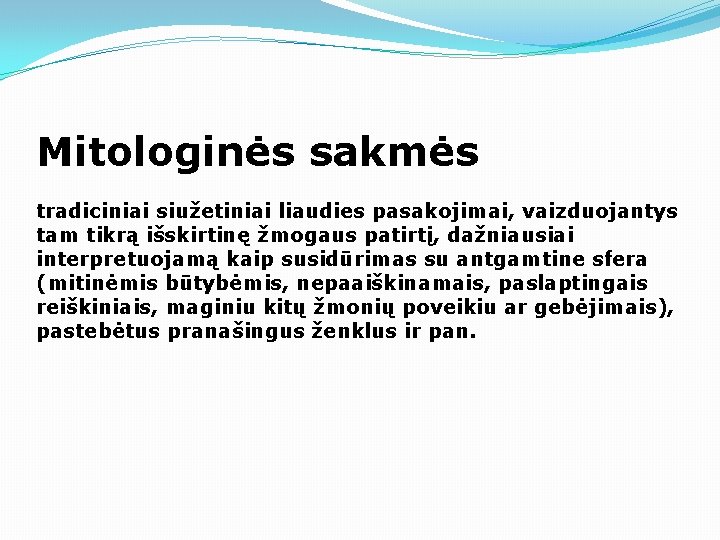 Mitologinės sakmės

tradiciniai siužetiniai liaudies pasakojimai, vaizduojantys tam tikrą išskirtinę žmogaus patirtį, dažniausiai interpretuojamą kaip susidūrimas su antgamtine sfera (mitinėmis būtybėmis, nepaaiškinamais, paslaptingais reiškiniais, maginiu kitų žmonių poveikiu ar gebėjimais), pastebėtus pranašingus ženklus ir pan.